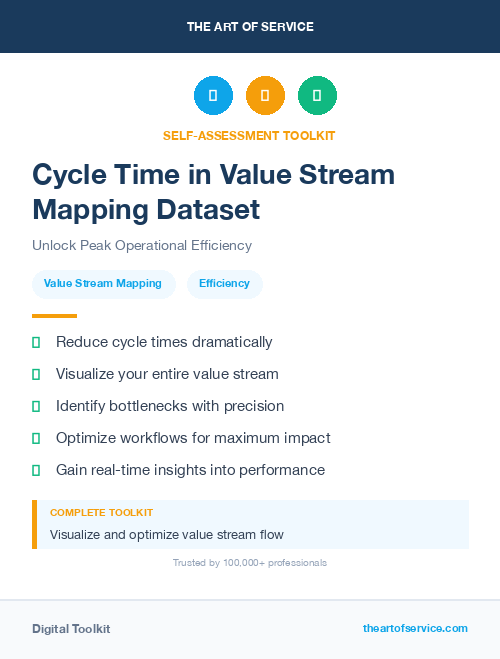 THE ART OF SERVICE

SELF-ASSESSMENT TOOLKIT

Cycle Time in Value Stream Mapping Dataset

Unlock Peak Operational Efficiency

Value Stream Mapping

Efficiency

Reduce cycle times dramatically

Visualize your entire value stream

Identify bottlenecks with precision

Optimize workflows for maximum impact

Gain real-time insights into performance

COMPLETE TOOLKIT

Visualize and optimize value stream flow

Trusted by 100,000+ professionals

Digital Toolkit

theartofservice.com